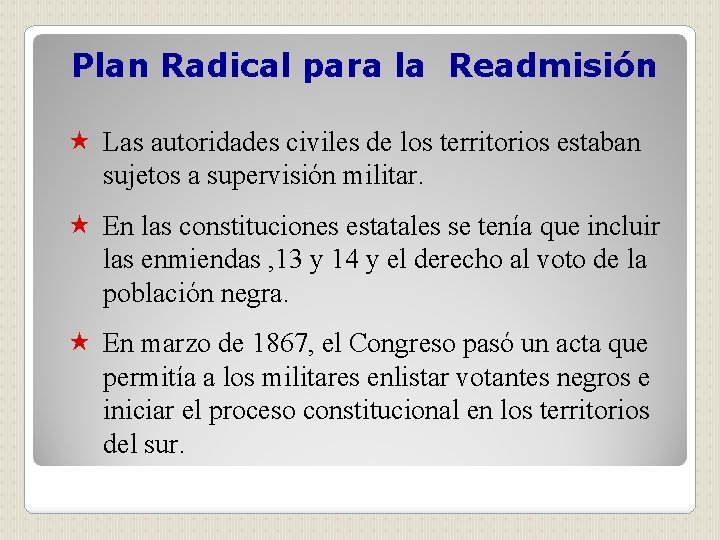 Plan Radical para la Readmisión

★ Las autoridades civiles de los territorios estaban sujetos a supervisión militar.

★ En las constituciones estatales se tenía que incluir las enmiendas ,13 y 14 y el derecho al voto de la población negra.

★ En marzo de 1867, el Congreso pasó un acta que permitía a los militares enlistar votantes negros e iniciar el proceso constitucional en los territorios del sur.